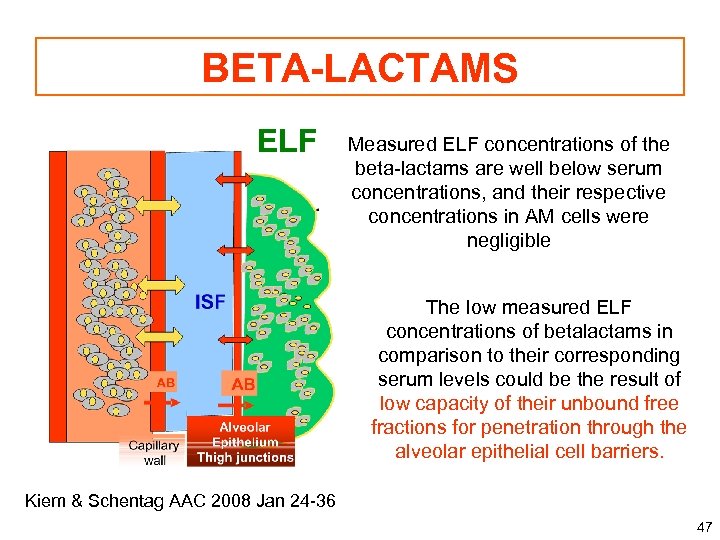 BETA-LACTAMS

ELF

ISF

AB

AB

Capillary wall

Alveolar Epithelium Thigh junctions

Measured ELF concentrations of the beta-lactams are well below serum concentrations, and their respective concentrations in AM cells were negligible

The low measured ELF concentrations of betalactams in comparison to their corresponding serum levels could be the result of low capacity of their unbound free fractions for penetration through the alveolar epithelial cell barriers.

Kiem & Schentag AAC 2008 Jan 24-36

47